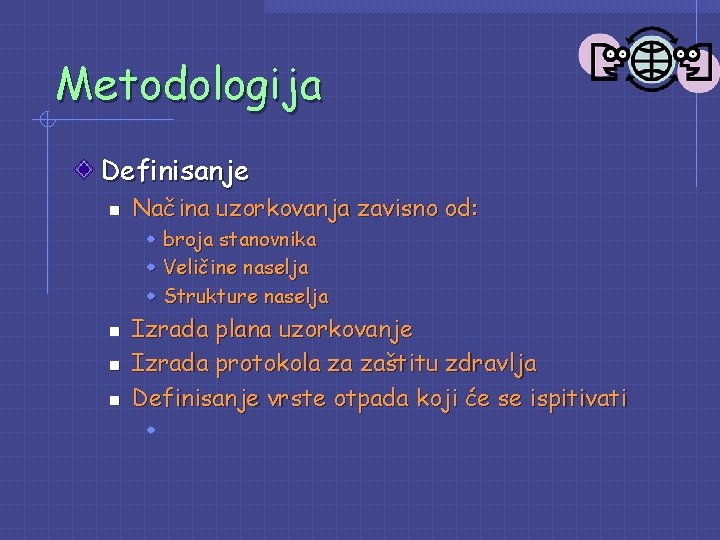 Metodologija

Definisanje

Načina uzorkovanja zavisno od:

broja stanovnika

Veličine naselja

Strukture naselja

Izrada plana uzorkovanje

Izrada protokola za zaštitu zdravlja

Definisanje vrste otpada koji će se ispitivati